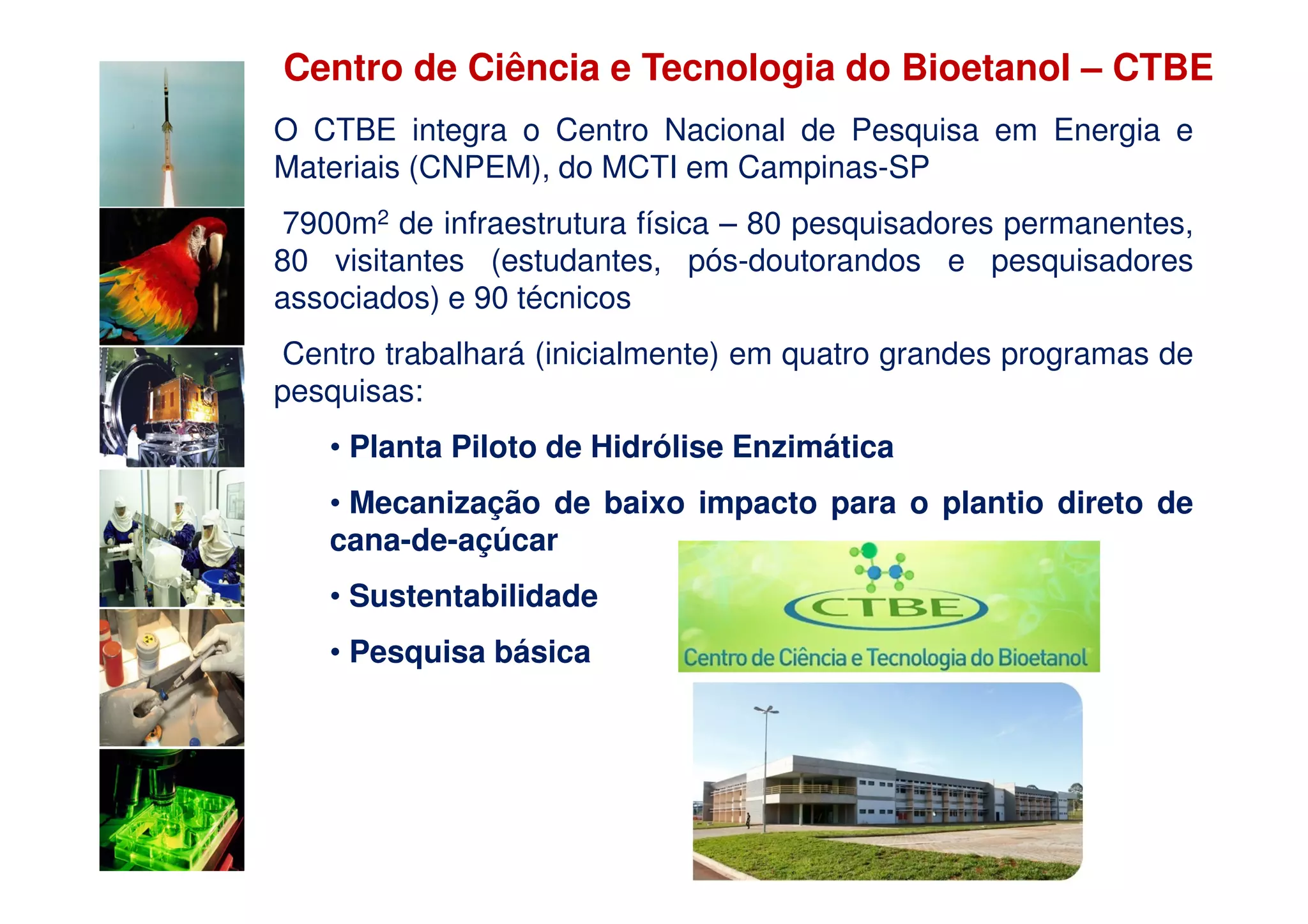 Centro de Ciência e Tecnologia do Bioetanol – CTBE

O CTBE integra o Centro Nacional de Pesquisa em Energia e Materiais (CNPEM), do MCTI em Campinas-SP

7900m$^2$ de infraestrutura física – 80 pesquisadores permanentes, 80 visitantes (estudantes, pós-doutorandos e pesquisadores associados) e 90 técnicos

Centro trabalhará (inicialmente) em quatro grandes programas de pesquisas:

• Planta Piloto de Hidrólise Enzimática

• Mecanização de baixo impacto para o plantio direto de cana-de-açúcar

• Sustentabilidade

• Pesquisa básica

CTBE
Centro de Ciência e Tecnologia do Bioetanol